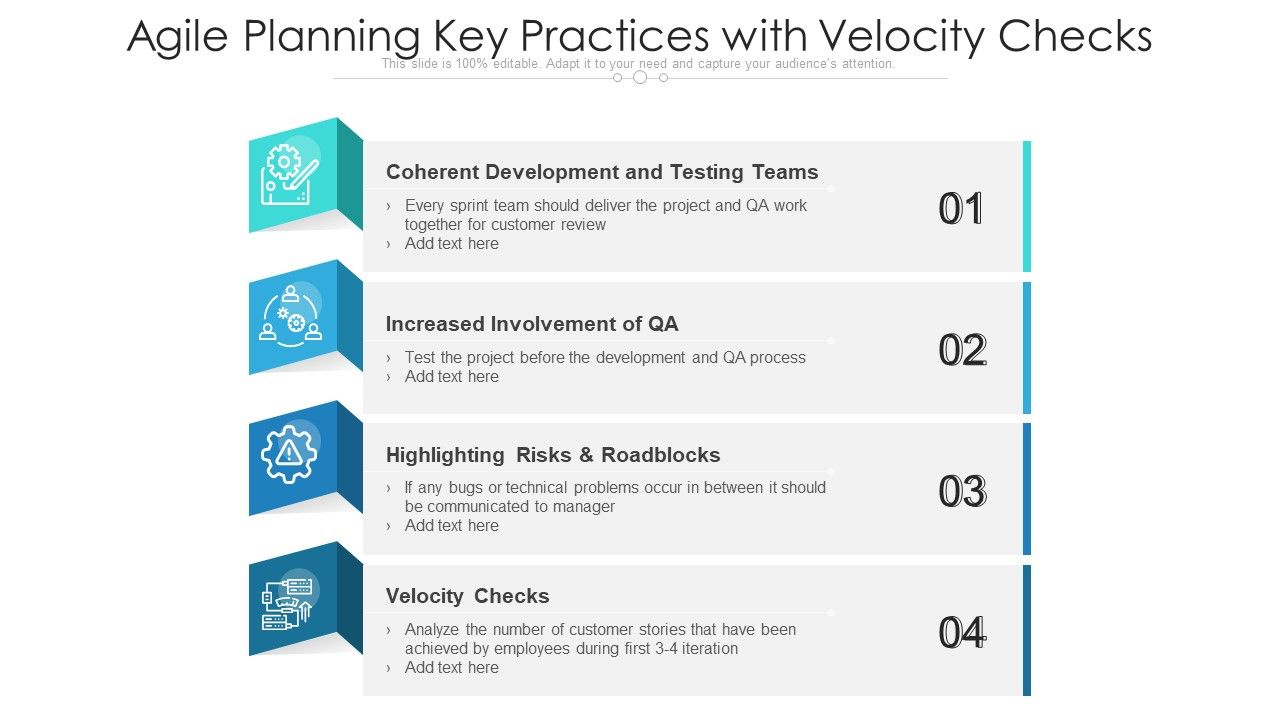 Agile Planning Key Practices with Velocity Checks

This slide is 100% editable. Adapt it to your need and capture your audience's attention.

Coherent Development and Testing Teams

› Every sprint team should deliver the project and QA work together for customer review
› Add text here

01

Increased Involvement of QA

› Test the project before the development and QA process
› Add text here

02

Highlighting Risks & Roadblocks

› If any bugs or technical problems occur in between it should be communicated to manager
› Add text here

03

Velocity Checks

› Analyze the number of customer stories that have been achieved by employees during first 3-4 iteration
› Add text here

04